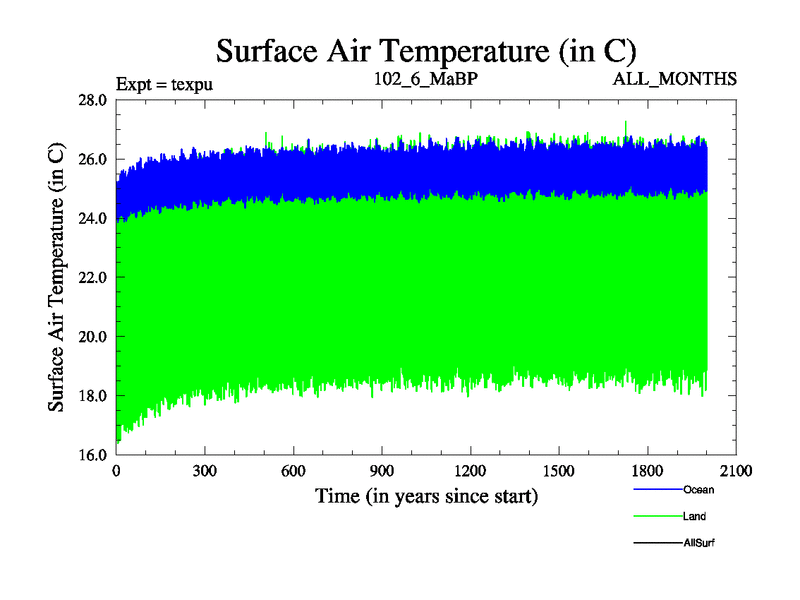 Surface Air Temperature (in C)

Expt = texpu

102_6_MaBP

ALL_MONTHS

Surface Air Temperature (in C)

28.0
26.0
24.0
22.0
20.0
18.0
16.0

0
300
600
900
1200
1500
1800
2100

Time (in years since start)

Ocean
Land
AllSurf